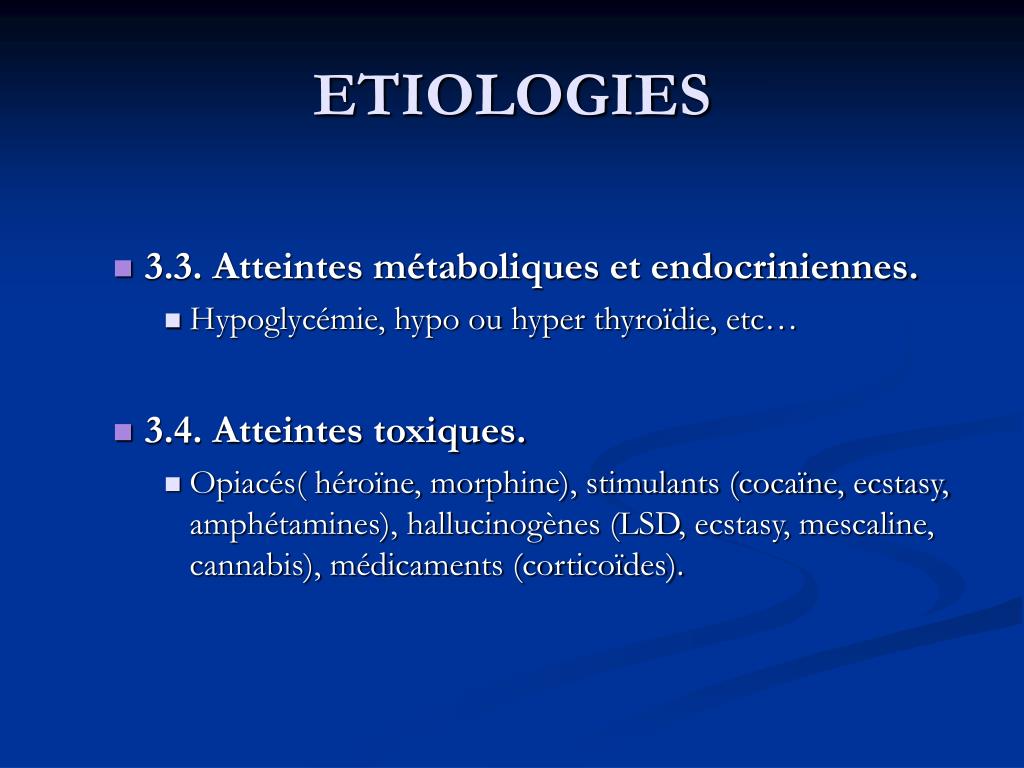 ETIOLOGIES

3.3. Atteintes métaboliques et endocriniennes.

Hypoglycémie, hypo ou hyper thyroïdie, etc…

3.4. Atteintes toxiques.

Opiacés( héroïne, morphine), stimulants (cocaïne, ecstasy, amphétamines), hallucinogènes (LSD, ecstasy, mescaline, cannabis), médicaments (corticoïdes).